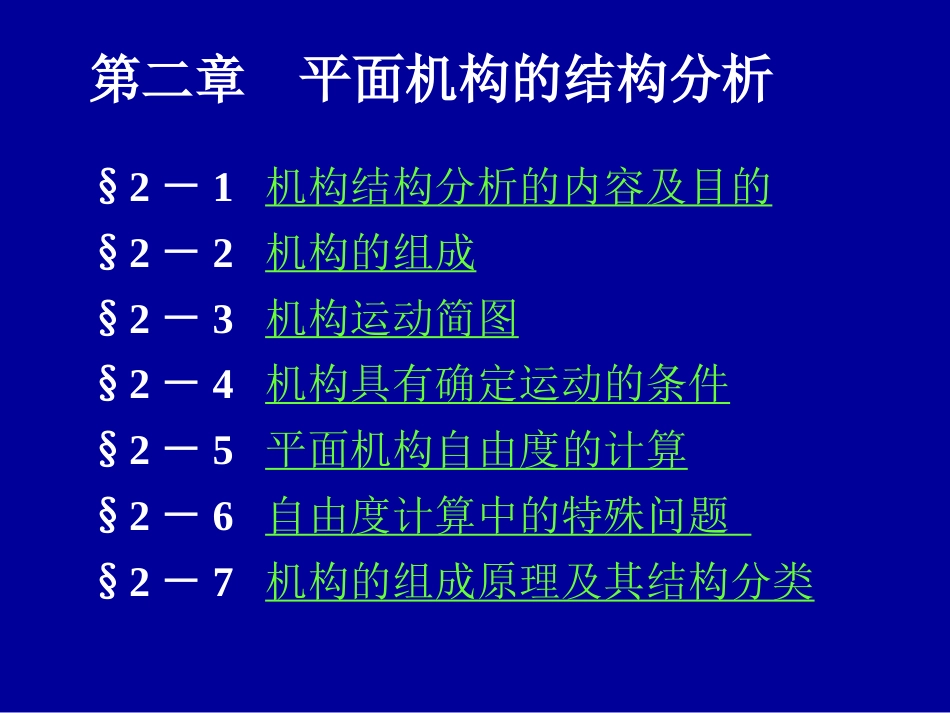 第二章　平面机构的结构分析

§2－1　机构结构分析的内容及目的

§2－2　机构的组成

§2－3　机构运动简图

§2－4　机构具有确定运动的条件

§2－5　平面机构自由度的计算

§2－6　自由度计算中的特殊问题

§2－7　机构的组成原理及其结构分类